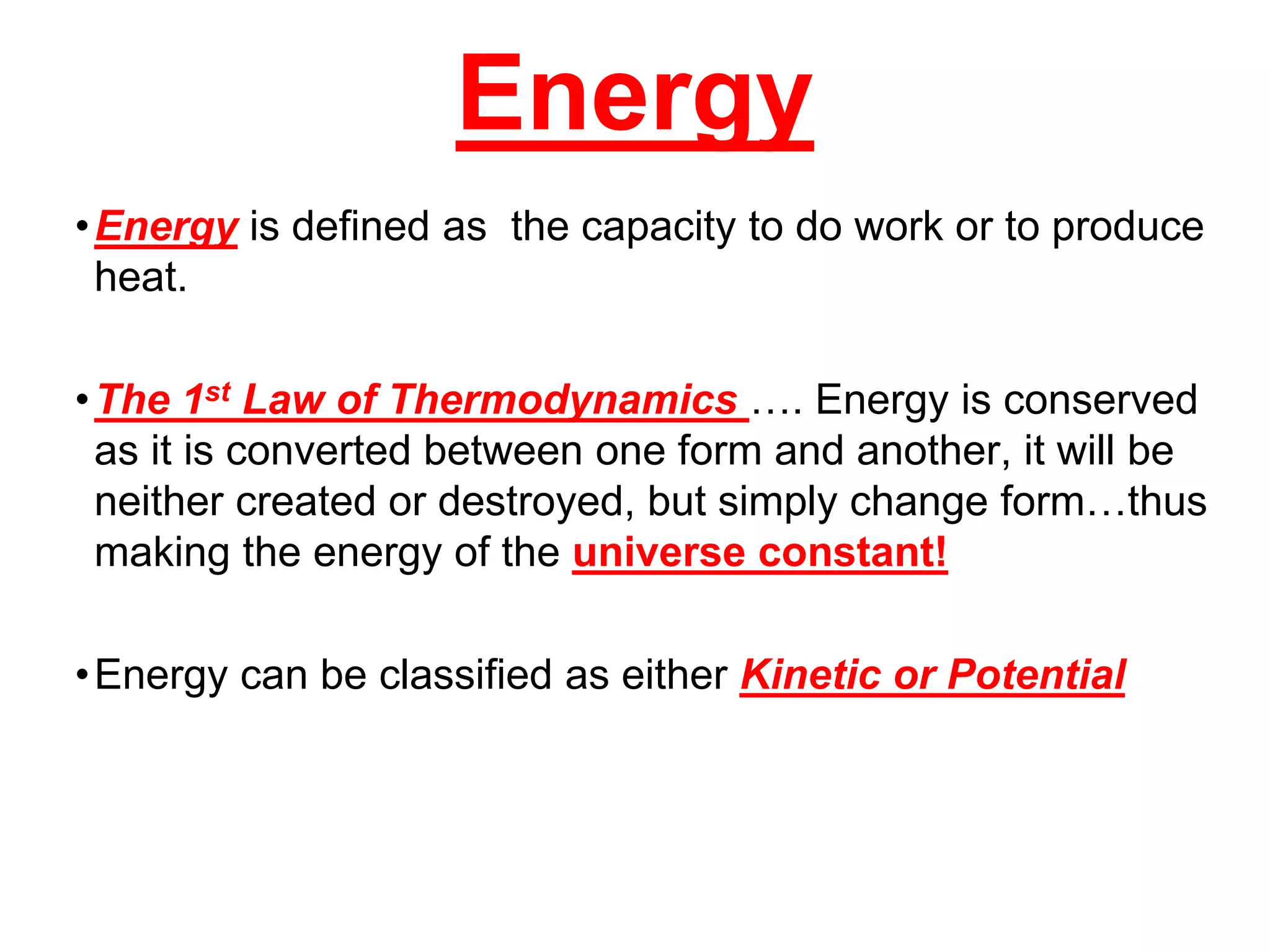 Energy

• Energy is defined as the capacity to do work or to produce heat.

• The 1st Law of Thermodynamics …. Energy is conserved as it is converted between one form and another, it will be neither created or destroyed, but simply change form…thus making the energy of the universe constant!

• Energy can be classified as either Kinetic or Potential